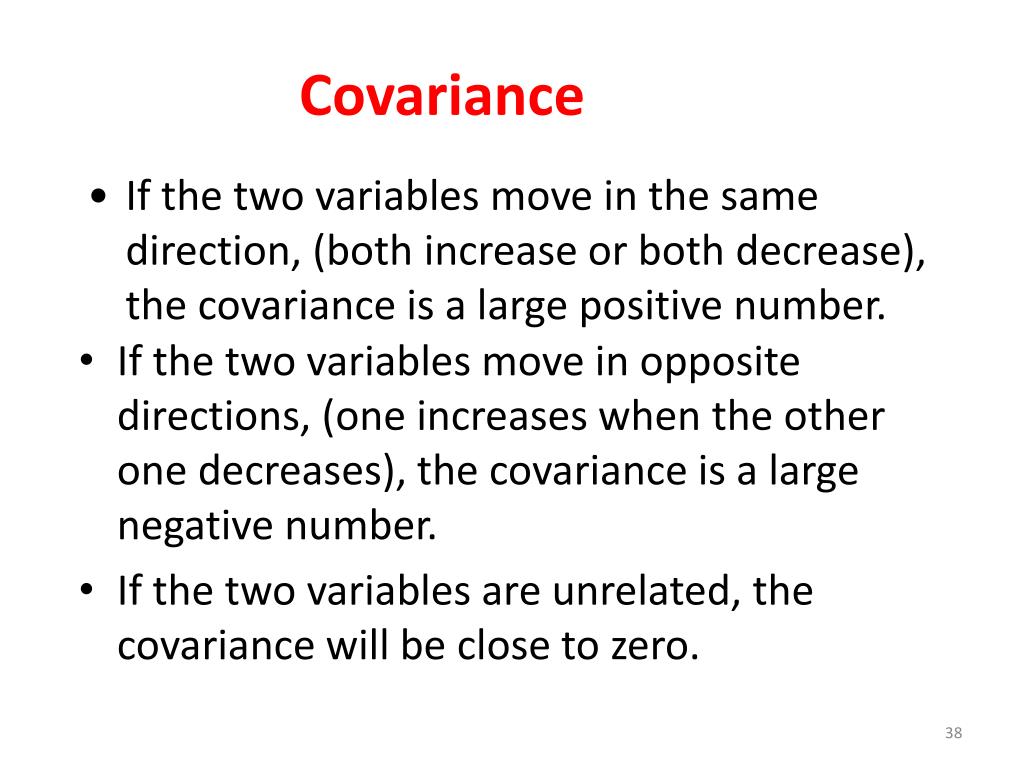 Covariance

• If the two variables move in the same direction, (both increase or both decrease), the covariance is a large positive number.

• If the two variables move in opposite directions, (one increases when the other one decreases), the covariance is a large negative number.

• If the two variables are unrelated, the covariance will be close to zero.

38